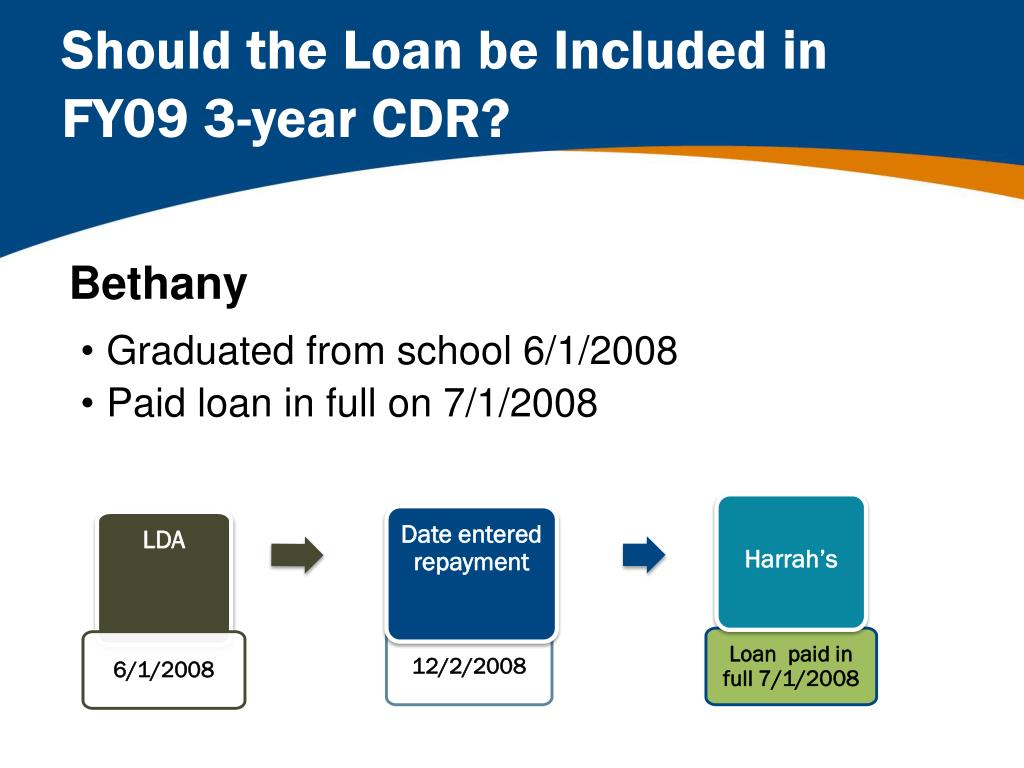 Should the Loan be Included in FY09 3-year CDR?

Bethany

• Graduated from school 6/1/2008
• Paid loan in full on 7/1/2008

LDA

6/1/2008

Date entered repayment

12/2/2008

Harrah's

Loan paid in full 7/1/2008